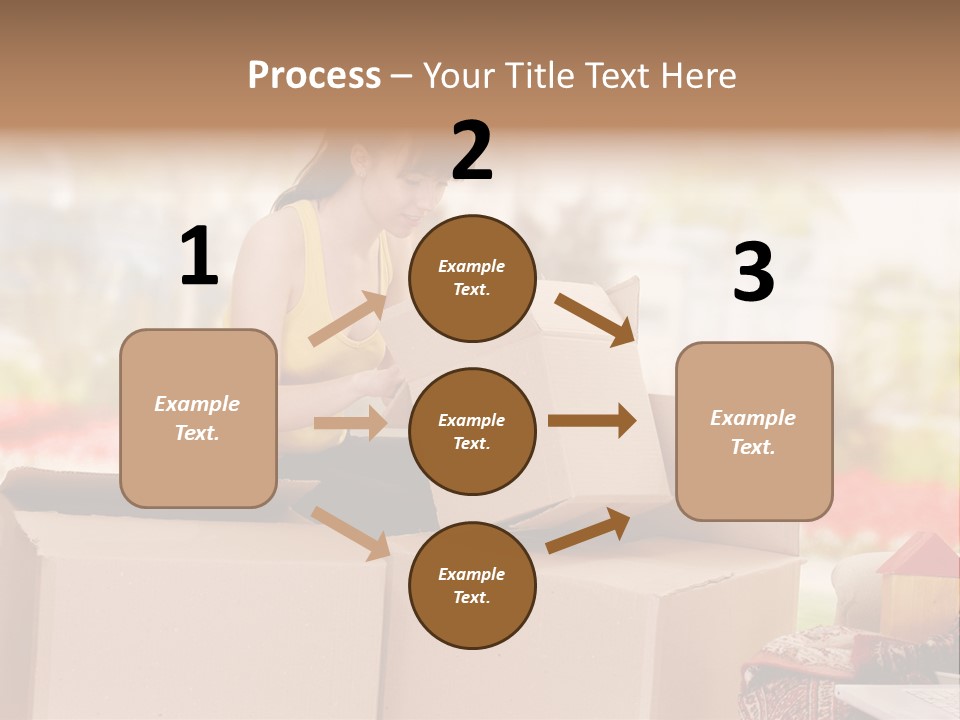 Process – Your Title Text Here

1

Example Text.

2

Example Text.

Example Text.

Example Text.

3

Example Text.